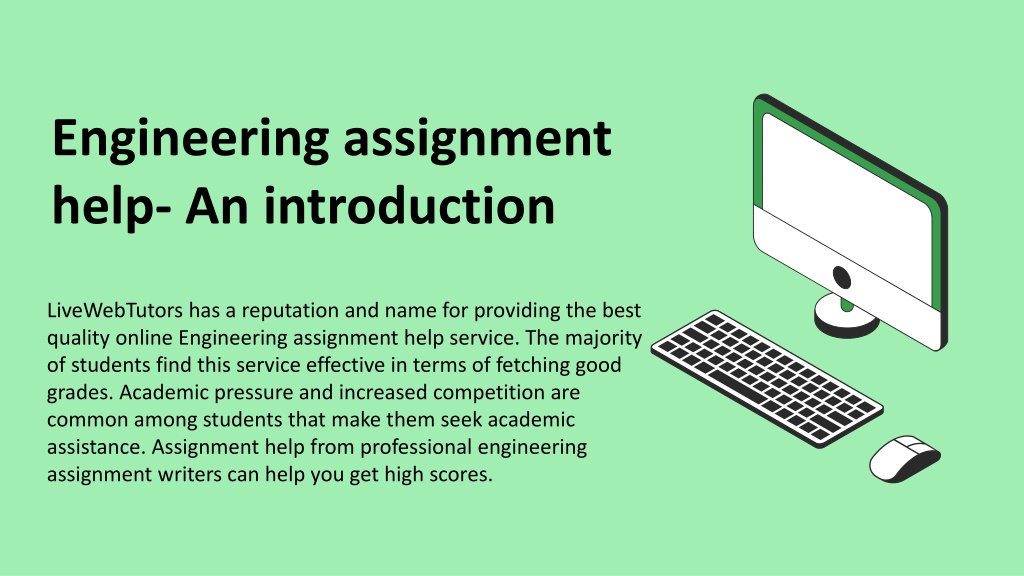 Engineering assignment help- An introduction

LiveWebTutors has a reputation and name for providing the best quality online Engineering assignment help service. The majority of students find this service effective in terms of fetching good grades. Academic pressure and increased competition are common among students that make them seek academic assistance. Assignment help from professional engineering assignment writers can help you get high scores.